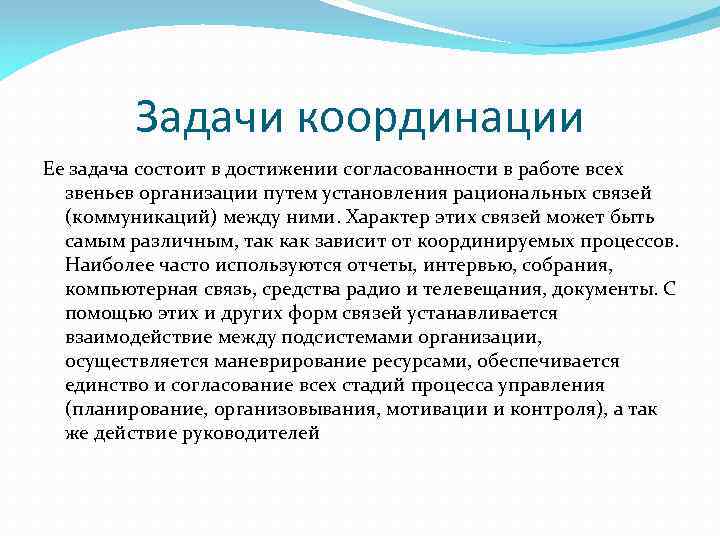 Задачи координации

Ее задача состоит в достижении согласованности в работе всех звеньев организации путем установления рациональных связей (коммуникаций) между ними. Характер этих связей может быть самым различным, так как зависит от координируемых процессов. Наиболее часто используются отчеты, интервью, собрания, компьютерная связь, средства радио и телевещания, документы. С помощью этих и других форм связей устанавливается взаимодействие между подсистемами организации, осуществляется маневрирование ресурсами, обеспечивается единство и согласование всех стадий процесса управления (планирование, организовывания, мотивации и контроля), а так же действие руководителей